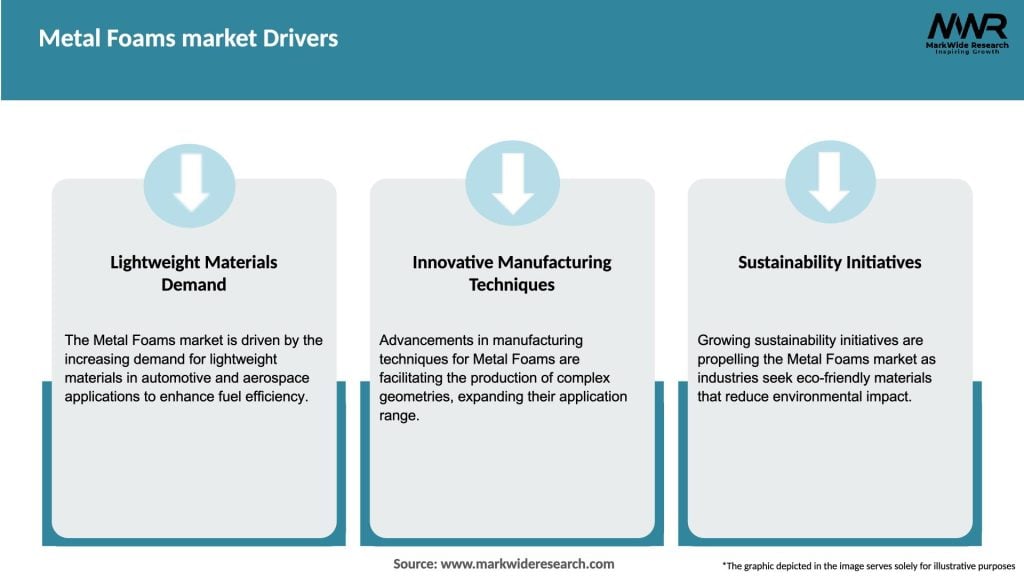 Metal Foams market Drivers

MWR
MarkWide Research
Inspiring Growth

Lightweight Materials Demand

The Metal Foams market is driven by the increasing demand for lightweight materials in automotive and aerospace applications to enhance fuel efficiency.

Innovative Manufacturing Techniques

Advancements in manufacturing techniques for Metal Foams are facilitating the production of complex geometries, expanding their application range.

Sustainability Initiatives

Growing sustainability initiatives are propelling the Metal Foams market as industries seek eco-friendly materials that reduce environmental impact.

Source: www.markwideresearch.com

*The graphic depicted in the image serves solely for illustrative purposes